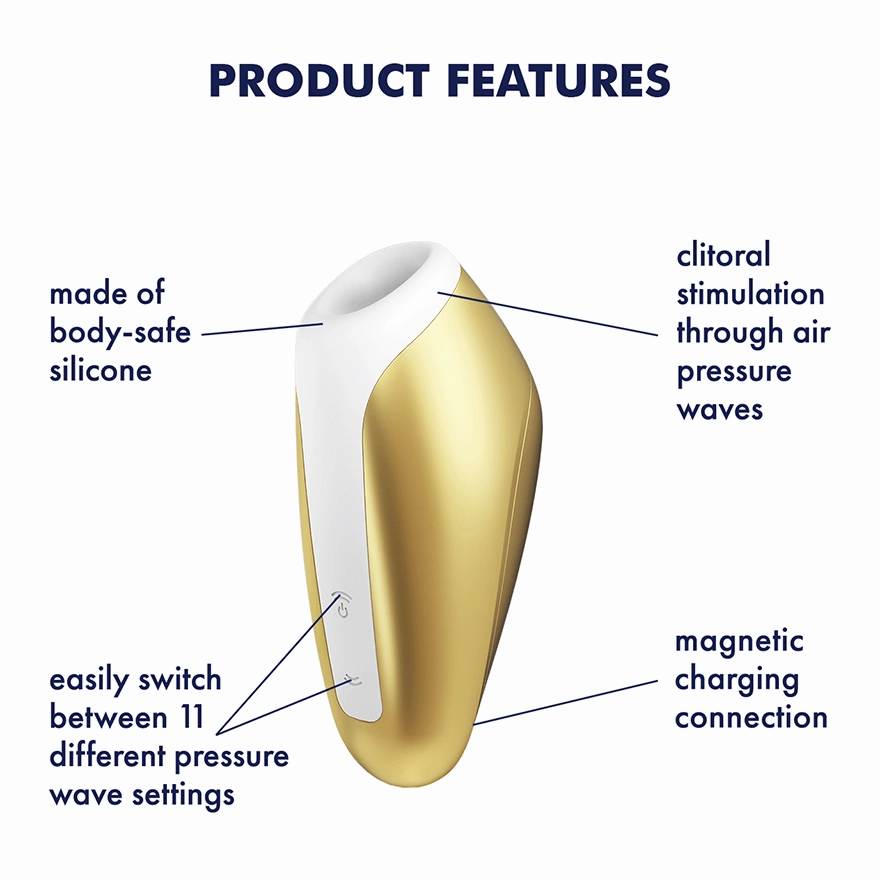 PRODUCT FEATURES

made of body-safe silicone

clitoral stimulation through air pressure waves

easily switch between 11 different pressure wave settings

magnetic charging connection